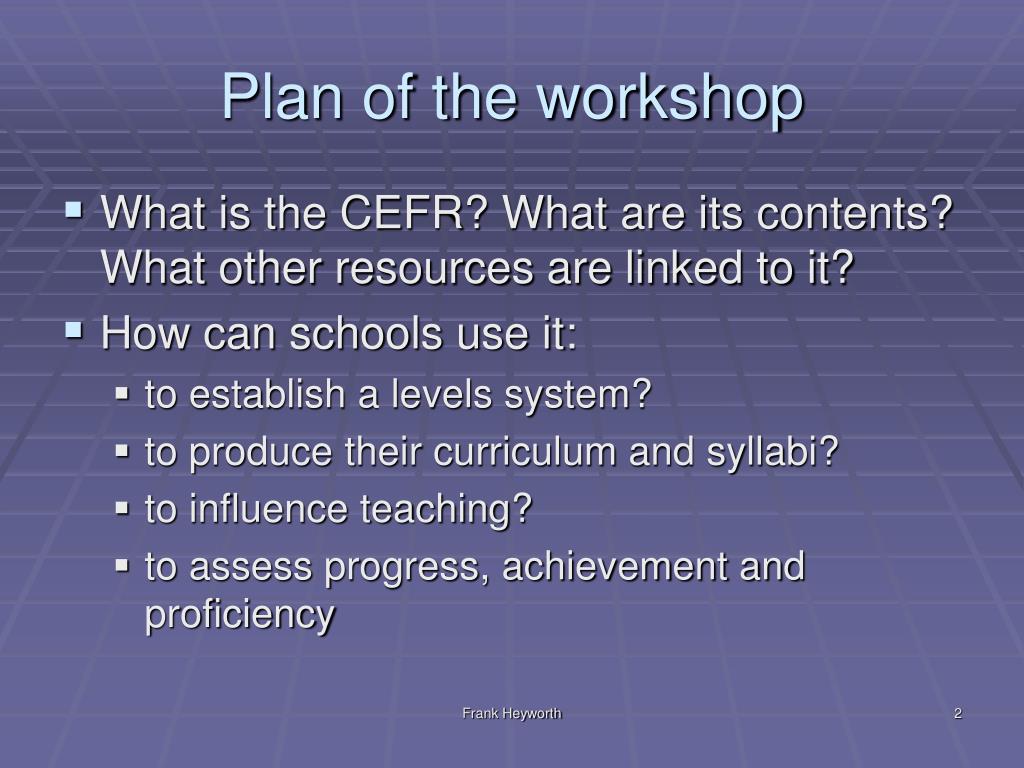 Plan of the workshop

- What is the CEFR? What are its contents? What other resources are linked to it?
- How can schools use it:
  - to establish a levels system?
  - to produce their curriculum and syllabi?
  - to influence teaching?
  - to assess progress, achievement and proficiency

Frank Heyworth

2